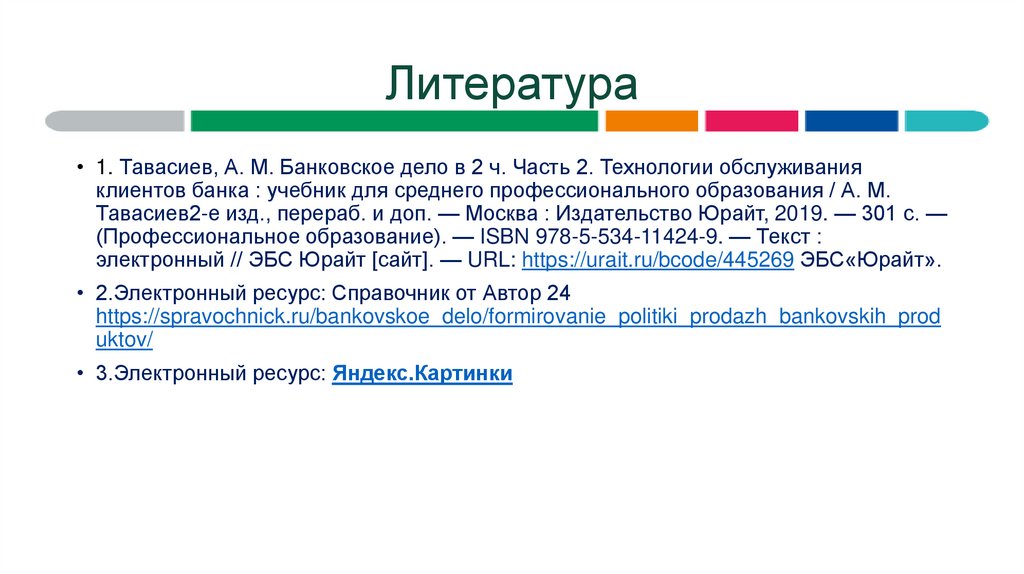 Литература

• 1. Тавасиев, А. М. Банковское дело в 2 ч. Часть 2. Технологии обслуживания клиентов банка : учебник для среднего профессионального образования / А. М. Тавасиев2-е изд., перераб. и доп. — Москва : Издательство Юрайт, 2019. — 301 с. — (Профессиональное образование). — ISBN 978-5-534-11424-9. — Текст : электронный // ЭБС Юрайт [сайт]. — URL: https://urait.ru/bcode/445269 ЭБС«Юрайт».

• 2.Электронный ресурс: Справочник от Автор 24 https://spravochnick.ru/bankovskoe_delo/formirovanie_politiki_prodazh_bankovskih_produktov/

• 3.Электронный ресурс: Яндекс.Картинки